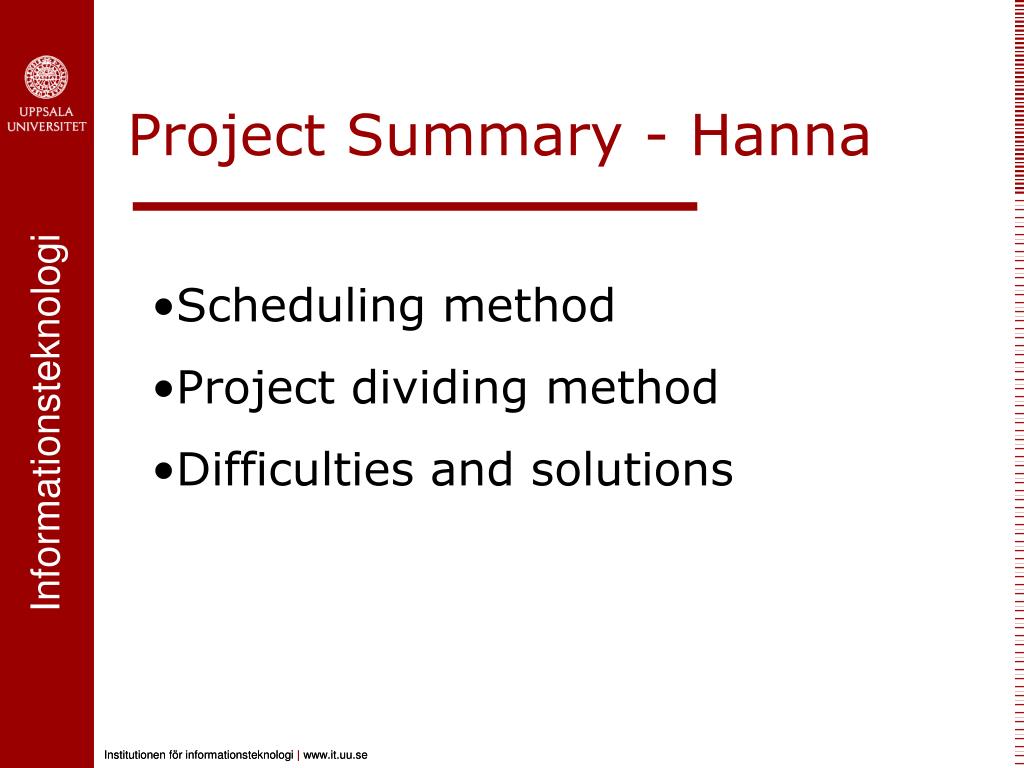 UPPSALA UNIVERSITET

Informationsteknologi

Project Summary - Hanna

•Scheduling method
•Project dividing method
•Difficulties and solutions

Institutionen för informationsteknologi | www.it.uu.se